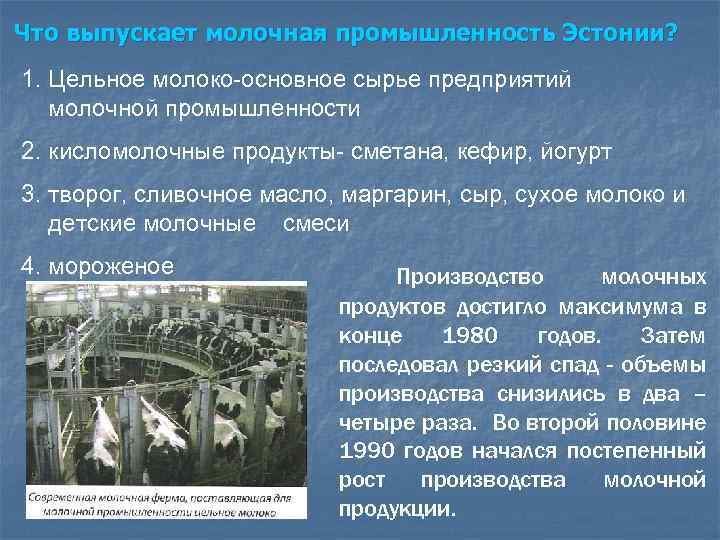 Что выпускает молочная промышленность Эстонии?

1. Цельное молоко-основное сырье предприятий молочной промышленности

2. кисломолочные продукты- сметана, кефир, йогурт

3. творог, сливочное масло, маргарин, сыр, сухое молоко и детские молочные смеси

4. мороженое

Современная молочная ферма, поставляющая для молочной промышленности цельное молоко

Производство молочных продуктов достигло максимума в конце 1980 годов. Затем последовал резкий спад - объемы производства снизились в два – четыре раза. Во второй половине 1990 годов начался постепенный рост производства молочной продукции.